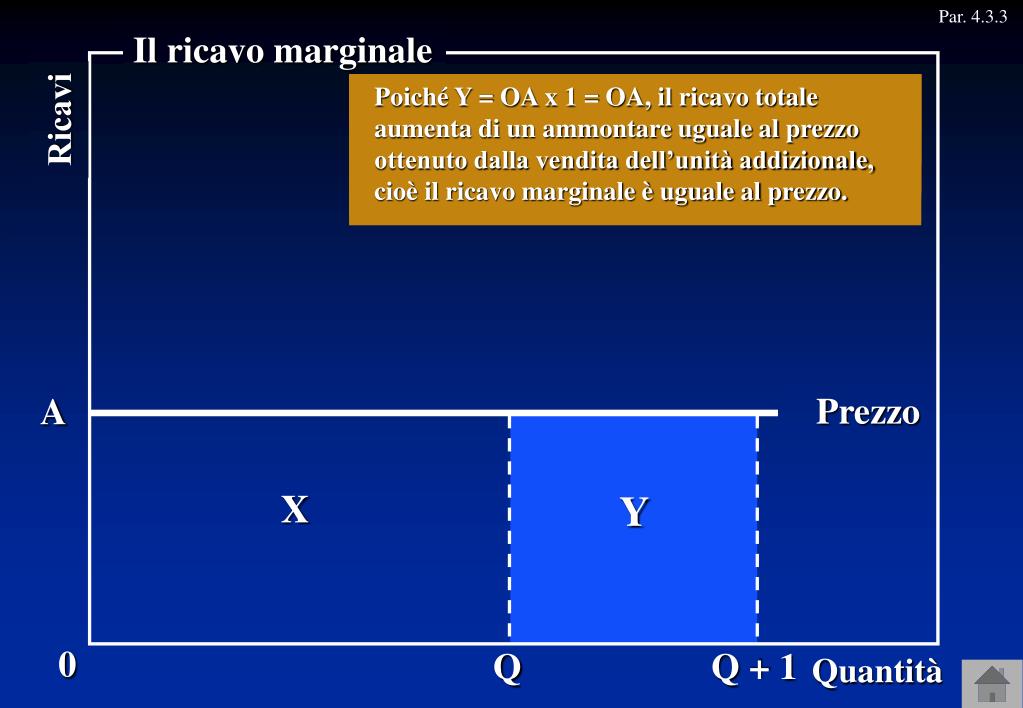 Par. 4.3.3

Il ricavo marginale

Ricavi

Poiché Y = OA x 1 = OA, il ricavo totale aumenta di un ammontare uguale al prezzo ottenuto dalla vendita dell'unità addizionale, cioè il ricavo marginale è uguale al prezzo.

A

Prezzo

X

Y

0

Q

Q + 1

Quantità